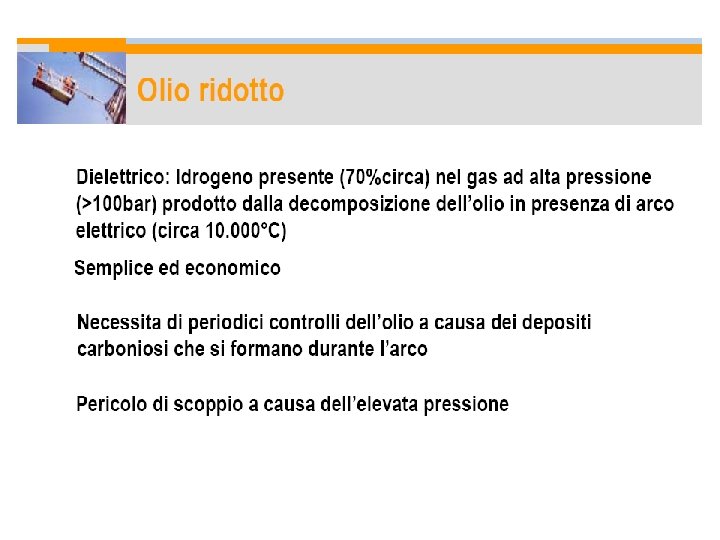 Olio ridotto

Dielettrico: Idrogeno presente (70%circa) nel gas ad alta pressione (>100bar) prodotto dalla decomposizione dell'olio in presenza di arco elettrico (circa 10.000°C)

Semplice ed economico

Necessita di periodici controlli dell'olio a causa dei depositi carboniosi che si formano durante l'arco

Pericolo di scoppio a causa dell'elevata pressione